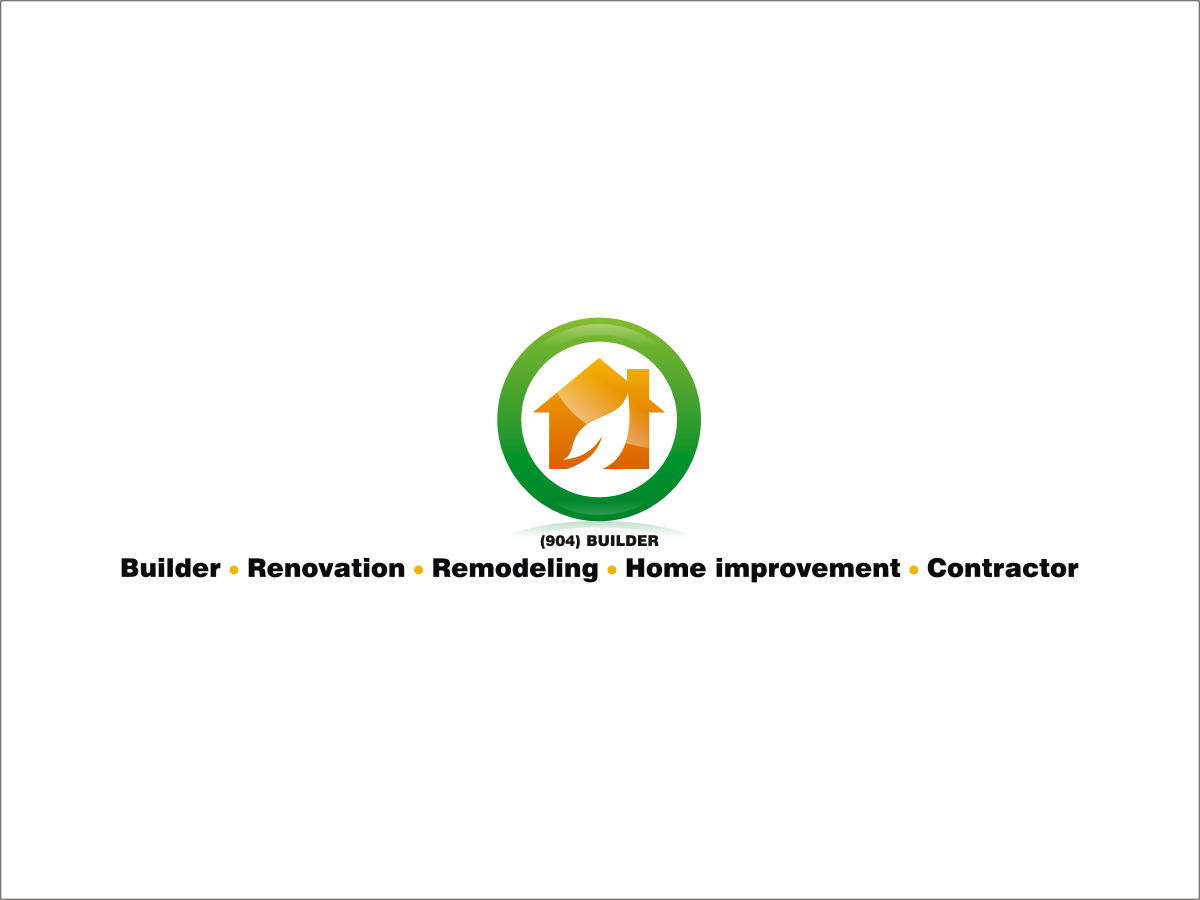 (904) BUILDER

Builder • Renovation • Remodeling • Home improvement • Contractor